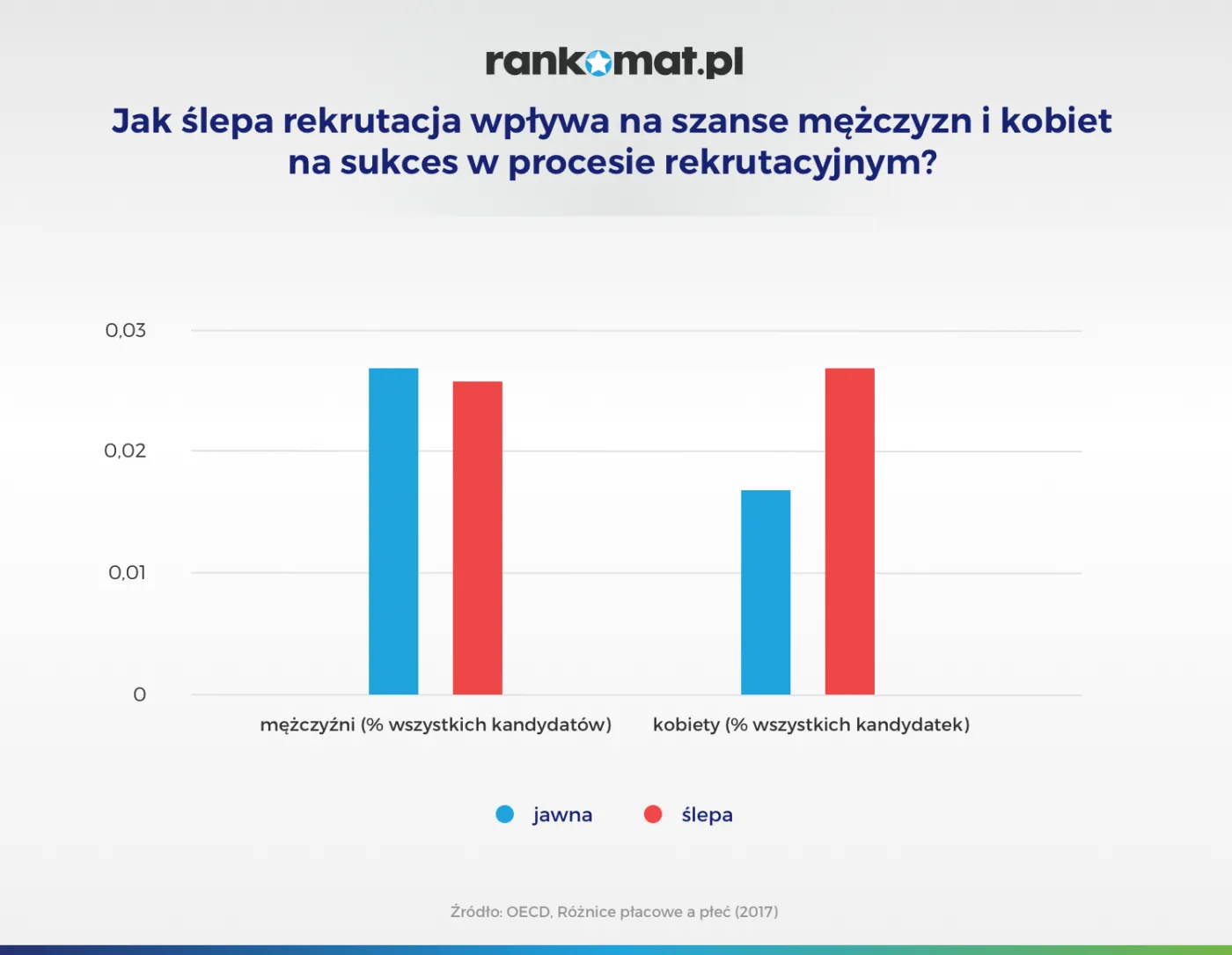 rankomat.pl

Jak ślepa rekrutacja wpływa na szanse mężczyzn i kobiet na sukces w procesie rekrutacyjnym?

0,03
0,02
0,01
0

mężczyźni (% wszystkich kandydatów)
kobiety (% wszystkich kandydatek)

jawna
ślepa

Źródło: OECD, Różnice płacowe a płeć (2017)